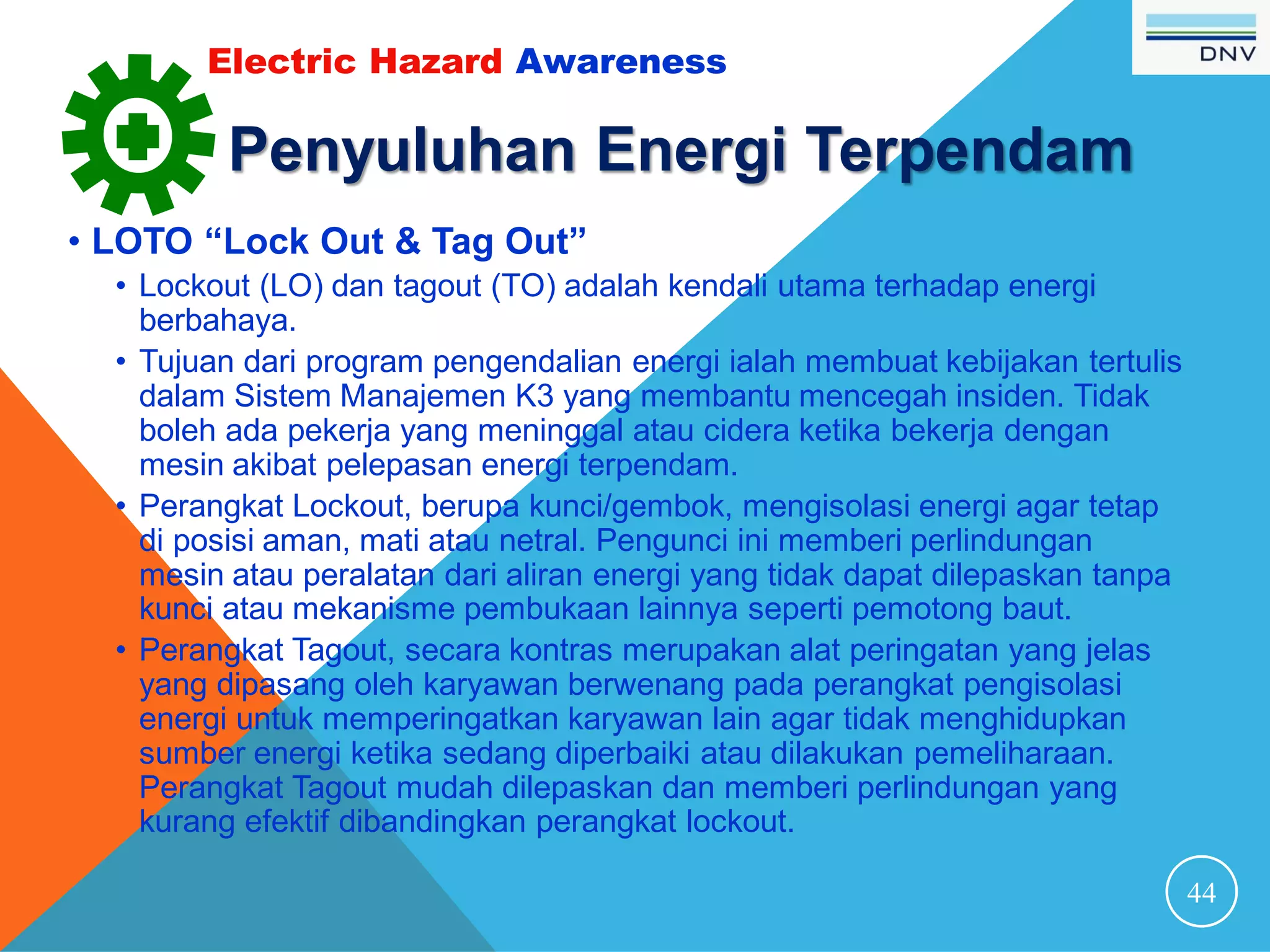 DNV

Electric Hazard Awareness

Penyuluhan Energi Terpendam

• LOTO “Lock Out & Tag Out”

• Lockout (LO) dan tagout (TO) adalah kendali utama terhadap energi berbahaya.

• Tujuan dari program pengendalian energi ialah membuat kebijakan tertulis dalam Sistem Manajemen K3 yang membantu mencegah insiden. Tidak boleh ada pekerja yang meninggal atau cidera ketika bekerja dengan mesin akibat pelepasan energi terpendam.

• Perangkat Lockout, berupa kunci/gembok, mengisolasi energi agar tetap di posisi aman, mati atau netral. Pengunci ini memberi perlindungan mesin atau peralatan dari aliran energi yang tidak dapat dilepaskan tanpa kunci atau mekanisme pembukaan lainnya seperti pemotong baut.

• Perangkat Tagout, secara kontras merupakan alat peringatan yang jelas yang dipasang oleh karyawan berwenang pada perangkat pengisolasi energi untuk memperingatkan karyawan lain agar tidak menghidupkan sumber energi ketika sedang diperbaiki atau dilakukan pemeliharaan. Perangkat Tagout mudah dilepaskan dan memberi perlindungan yang kurang efektif dibandingkan perangkat lockout.

44